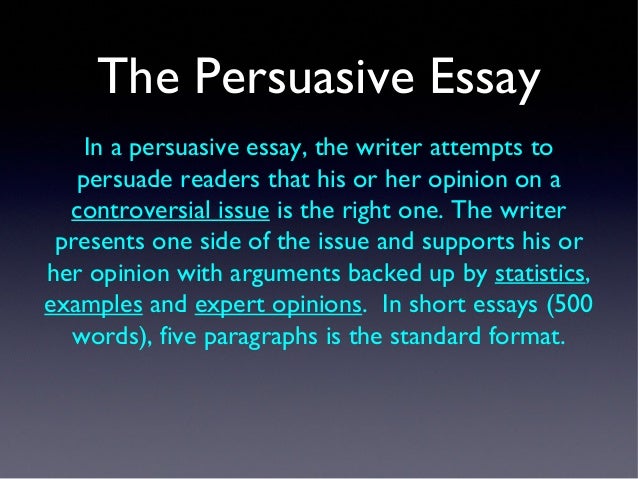 The Persuasive Essay

In a persuasive essay, the writer attempts to persuade readers that his or her opinion on a controversial issue is the right one. The writer presents one side of the issue and supports his or her opinion with arguments backed up by statistics, examples and expert opinions. In short essays (500 words), five paragraphs is the standard format.